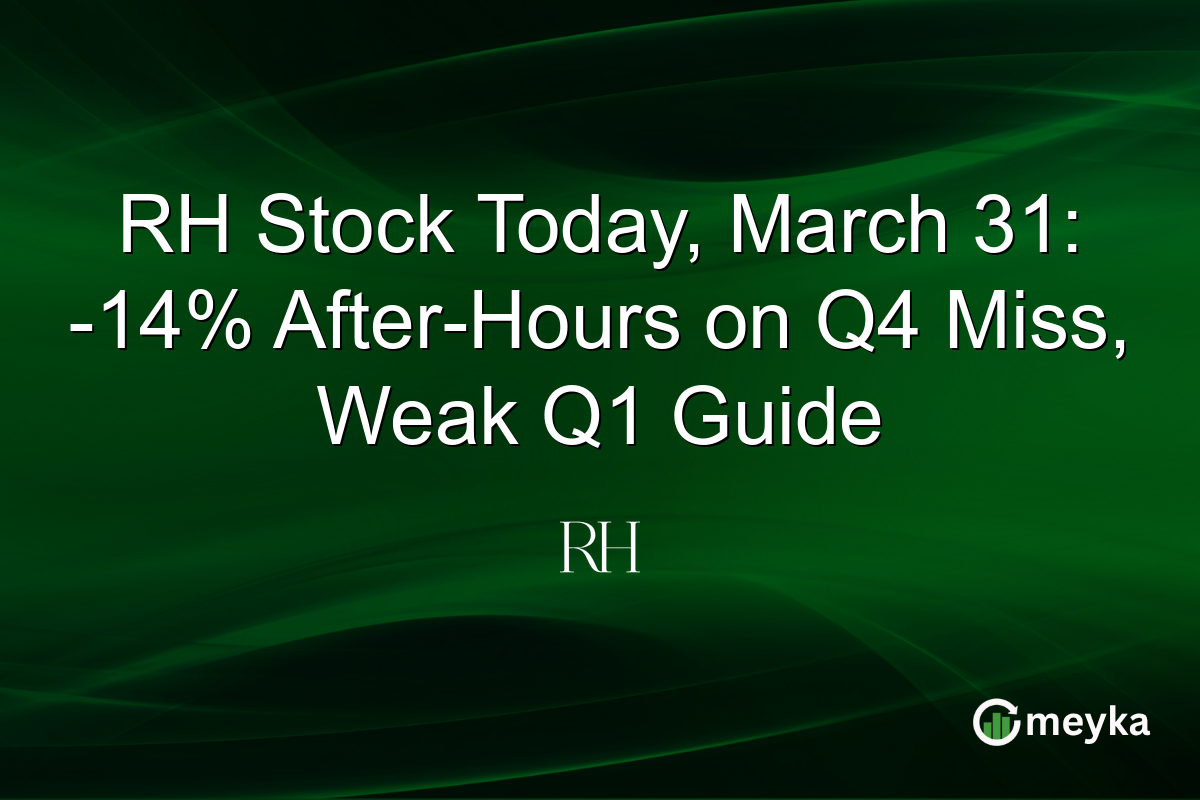 RH Stock Today, March 31: -14% After-Hours on Q4 Miss, Weak Q1 Guide

RH

meyka